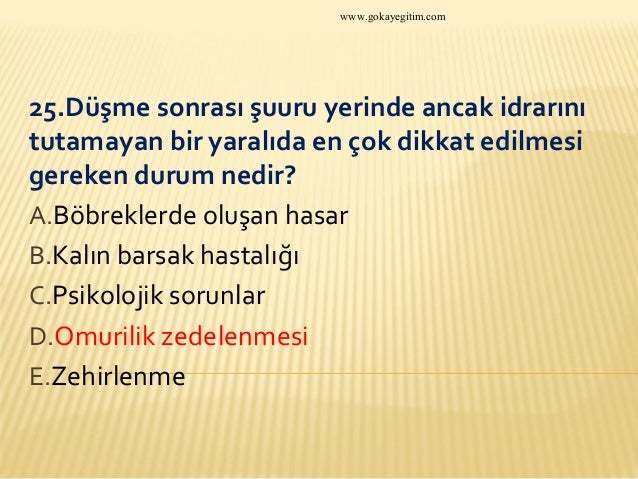 www.gokayegitim.com

25.Düşme sonrası şuuru yerinde ancak idrarını tutamayan bir yaralıda en çok dikkat edilmesi gereken durum nedir?

A.Böbreklerde oluşan hasar
B.Kalın barsak hastalığı
C.Psikolojik sorunlar
D.Omurilik zedelenmesi
E.Zehirlenme